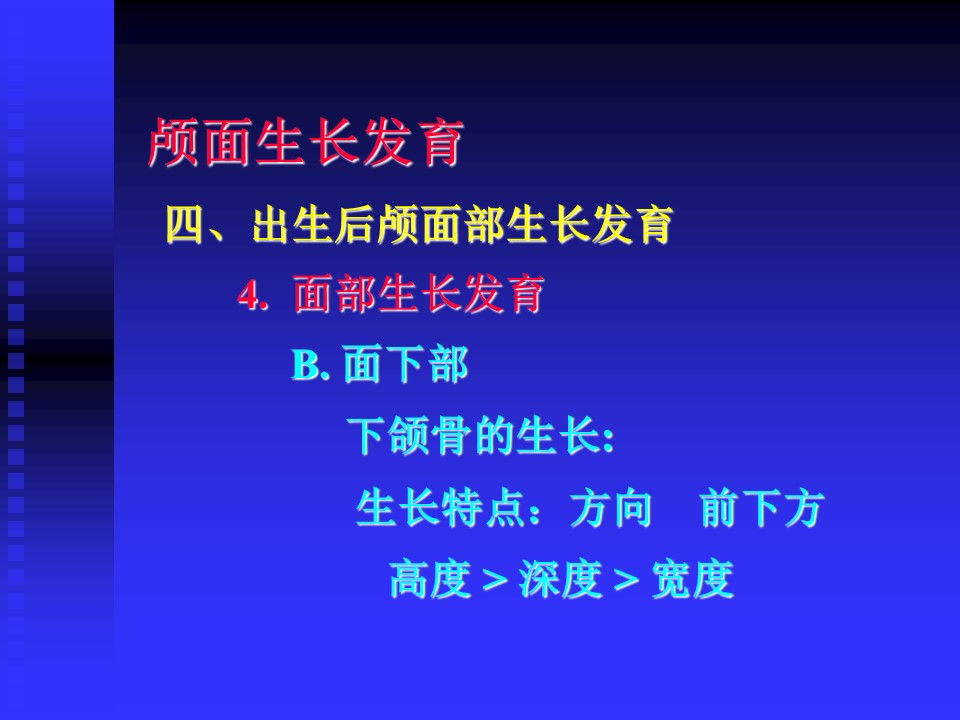 颅面生长发育

四、出生后颅面部生长发育

4. 面部生长发育

B. 面下部

下颌骨的生长:

生长特点：方向　前下方

高度 > 深度 > 宽度